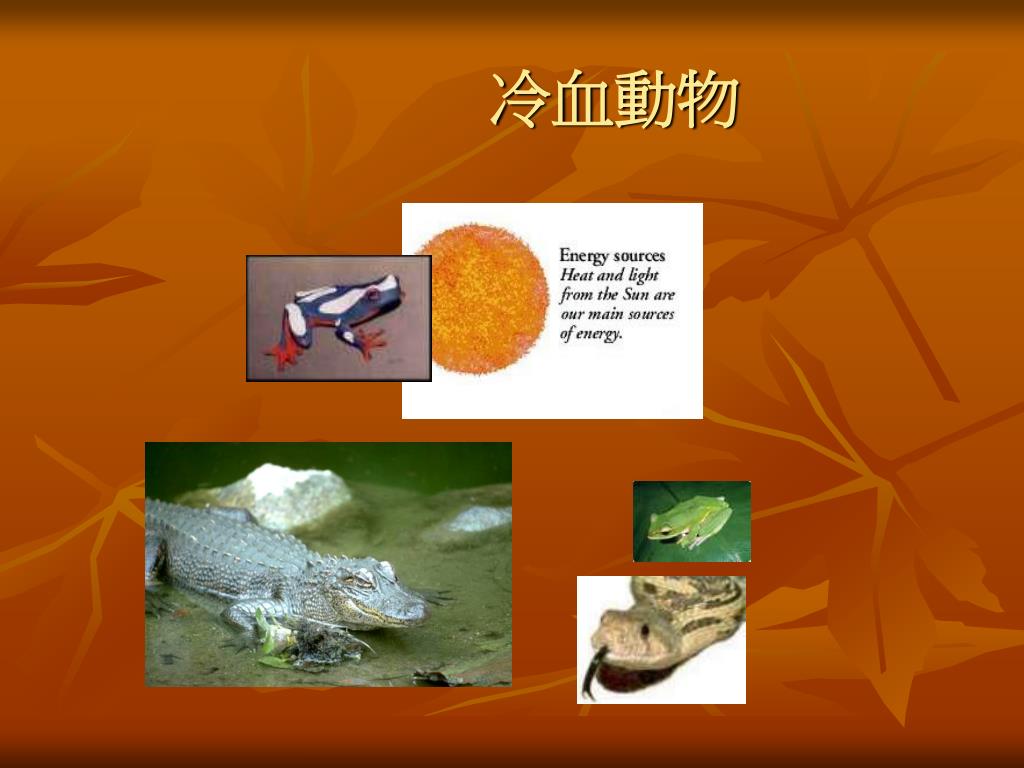 冷血動物

Energy sources
Heat and light from the Sun are our main sources of energy.